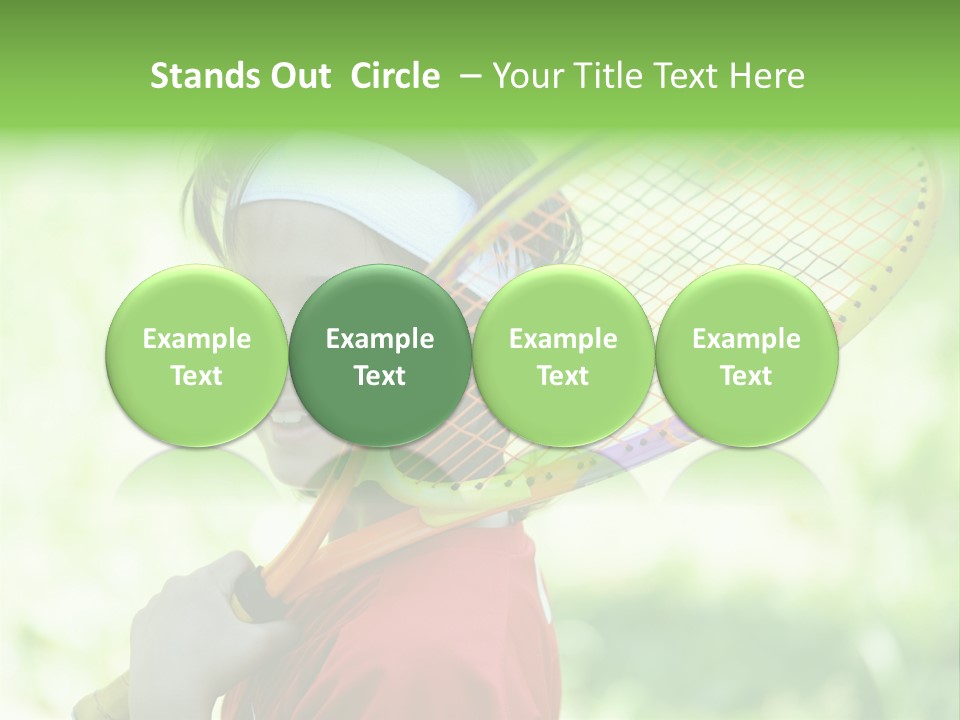 Stands Out Circle – Your Title Text Here

Example Text

Example Text

Example Text

Example Text